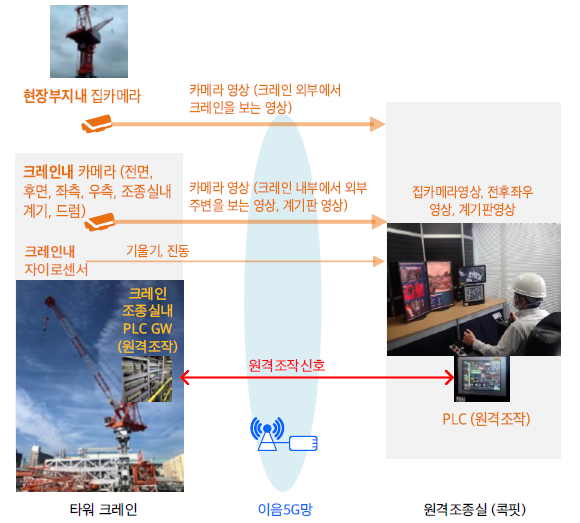 현장부지내 집카메라

카메라 영상 (크레인 외부에서 크레인을 보는 영상)

크레인내 카메라 (전면, 후면, 좌측, 우측, 조종실내 계기, 드럼)

카메라 영상 (크레인 내부에서 외부 주변을 보는 영상, 계기판 영상)

집카메라영상, 전후좌우 영상, 계기판영상

크레인내 자이로센서

기울기, 진동

크레인 조종실내 PLC GW (원격조작)

원격조작신호

PLC (원격조작)

타워 크레인

이음5G망

원격조종실 (콕핏)